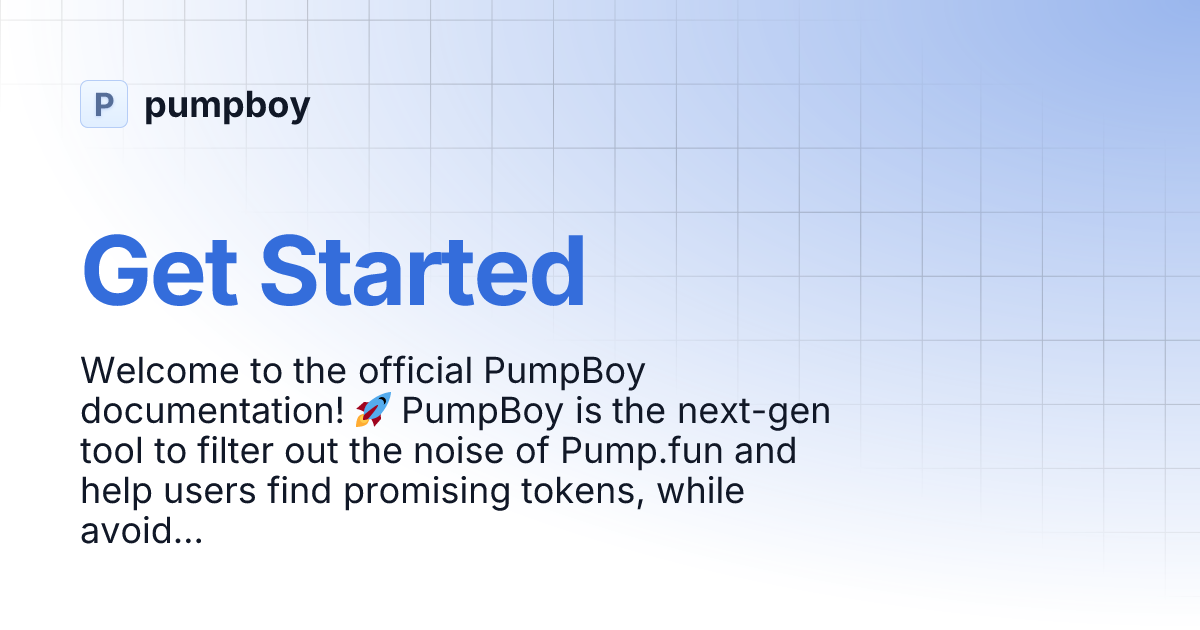 P pumpboy

Get Started

Welcome to the official PumpBoy documentation! 🚀 PumpBoy is the next-gen tool to filter out the noise of Pump.fun and help users find promising tokens, while avoid...